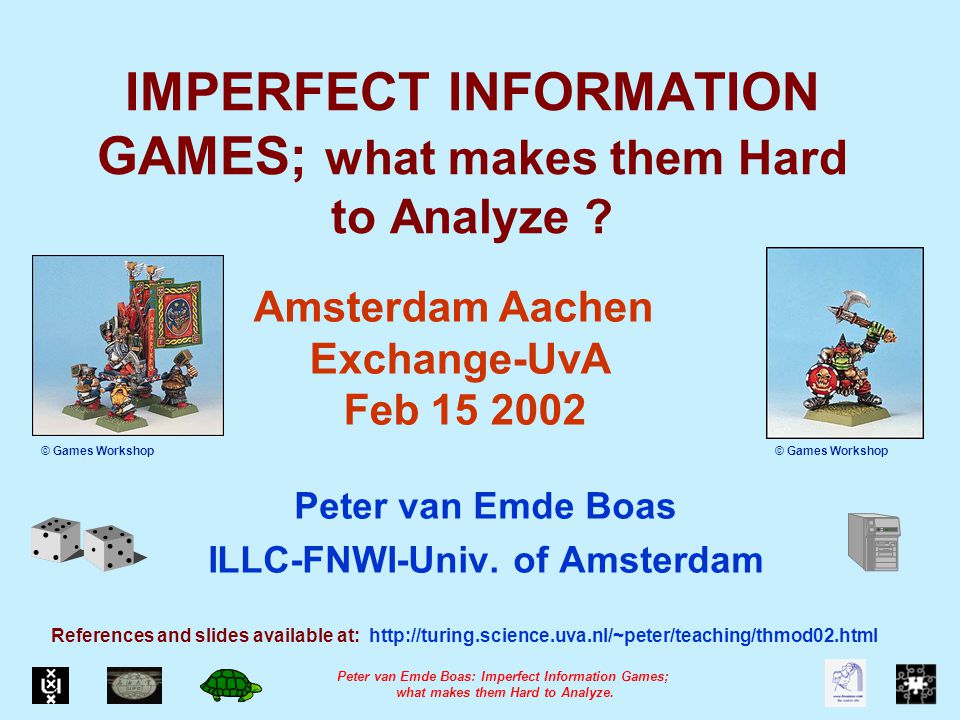 IMPERFECT INFORMATION GAMES; what makes them Hard to Analyze ?

Amsterdam Aachen Exchange-UvA Feb 15 2002

© Games Workshop

© Games Workshop

Peter van Emde Boas

ILLC-FNWI-Univ. of Amsterdam

References and slides available at: http://turing.science.uva.nl/~peter/teaching/thmod02.html

Peter van Emde Boas: Imperfect Information Games; what makes them Hard to Analyze.